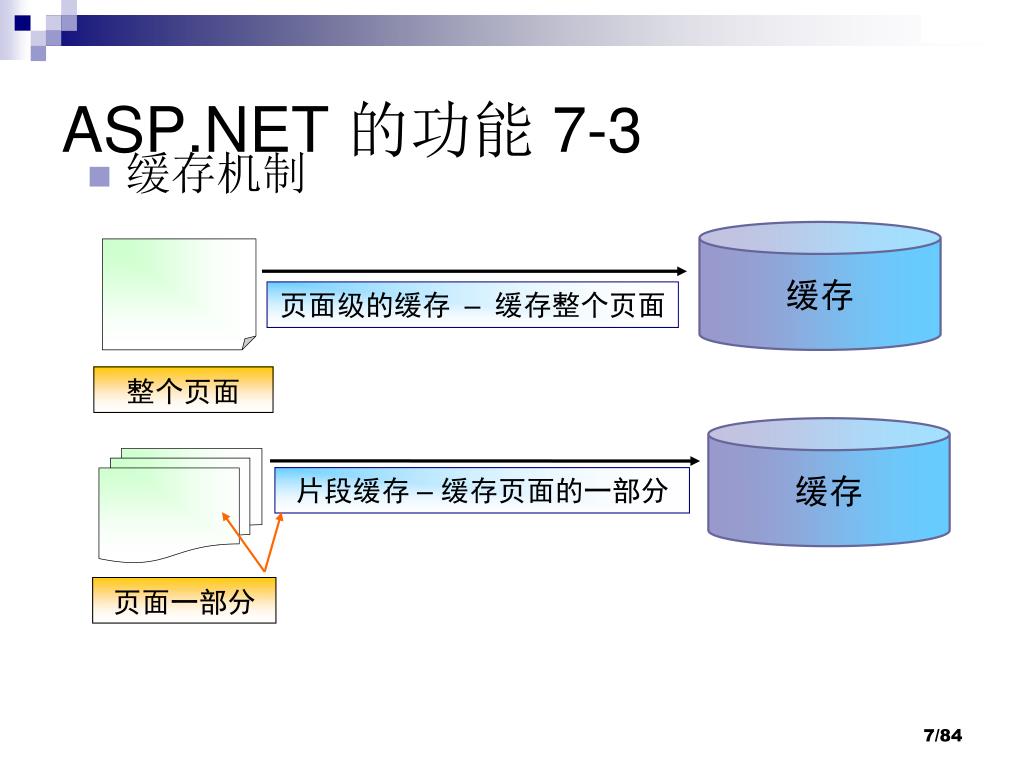 ASP.NET 的功能 7-3

缓存机制

页面级的缓存 – 缓存整个页面

缓存

整个页面

片段缓存 – 缓存页面的一部分

缓存

页面一部分

7/84